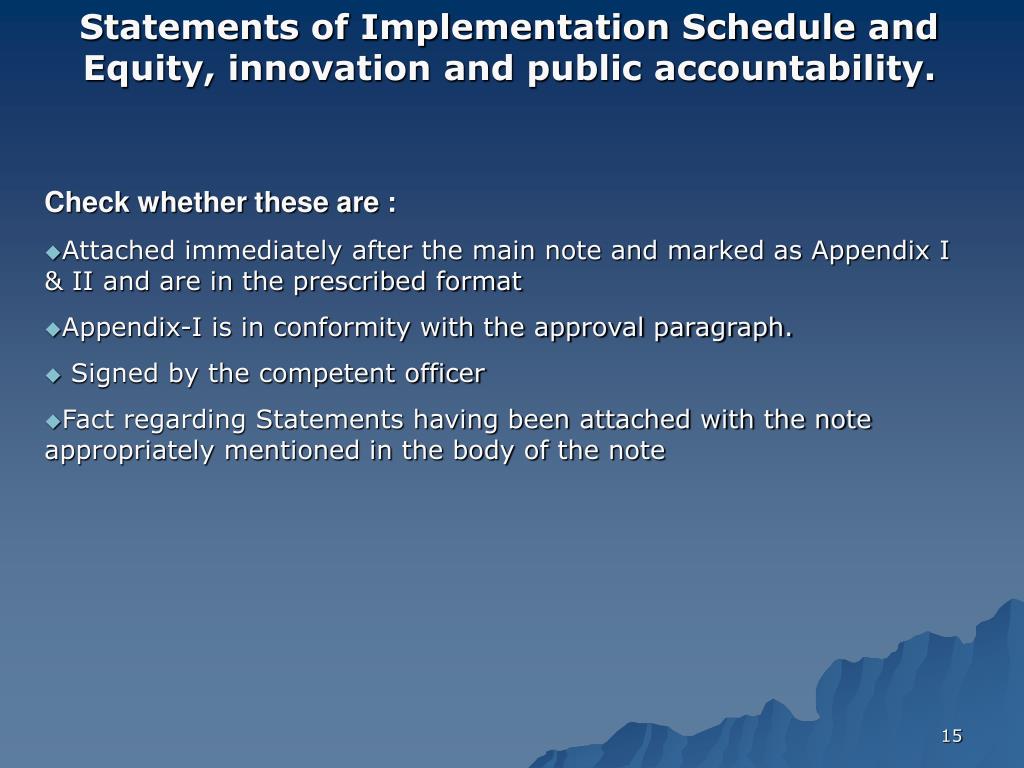 Statements of Implementation Schedule and Equity, innovation and public accountability.

Check whether these are :

◆Attached immediately after the main note and marked as Appendix I & II and are in the prescribed format

◆Appendix-I is in conformity with the approval paragraph.

◆ Signed by the competent officer

◆Fact regarding Statements having been attached with the note appropriately mentioned in the body of the note

15